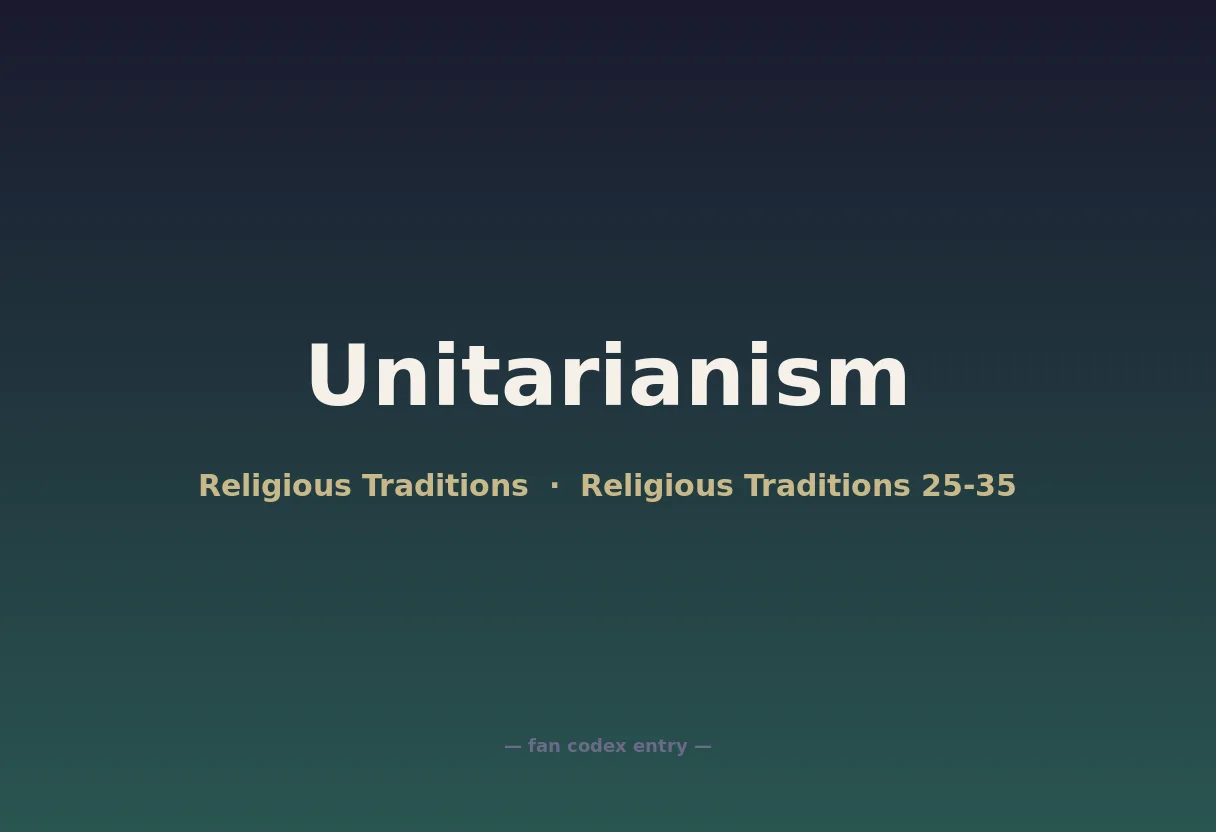 Unitarianism

Religious Traditions · Religious Traditions 25-35

— fan codex entry —